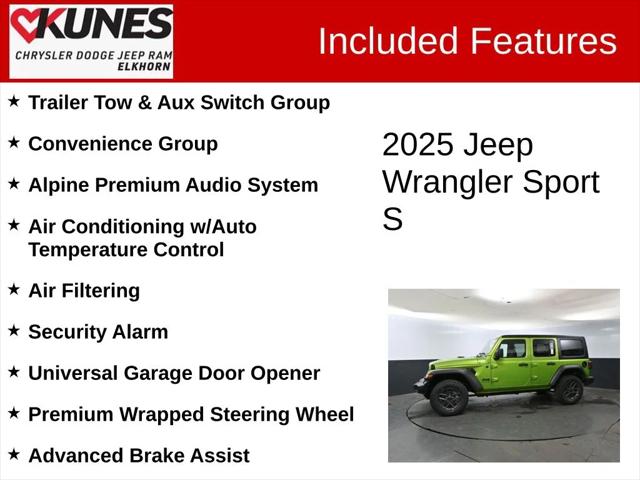 KUNES
CHRYSLER DODGE JEEP RAM
ELKHORN

Included Features

★ Trailer Tow & Aux Switch Group
★ Convenience Group
★ Alpine Premium Audio System
★ Air Conditioning w/Auto Temperature Control
★ Air Filtering
★ Security Alarm
★ Universal Garage Door Opener
★ Premium Wrapped Steering Wheel
★ Advanced Brake Assist

2025 Jeep Wrangler Sport S